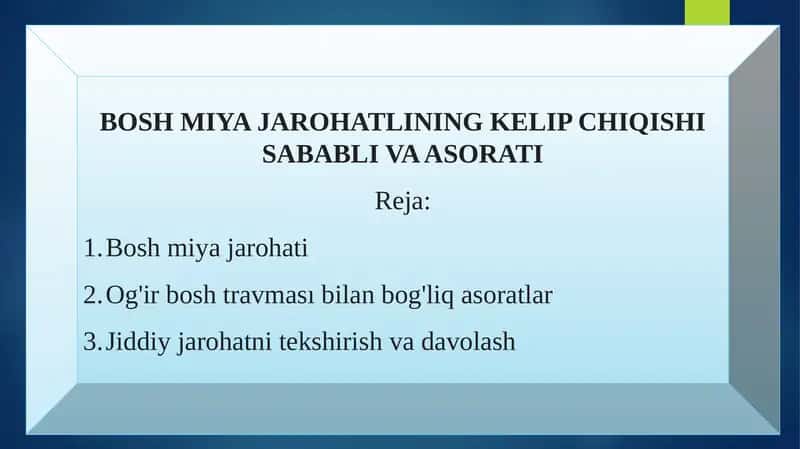 BOSH MIYA JAROHATLINING KELIP CHIQISHI SABABLI VA ASORATI

Reja:

1. Bosh miya jarohati

2. Og'ir bosh travması bilan bog'liq asoratlar

3. Jiddiy jarohatni tekshirish va davolash